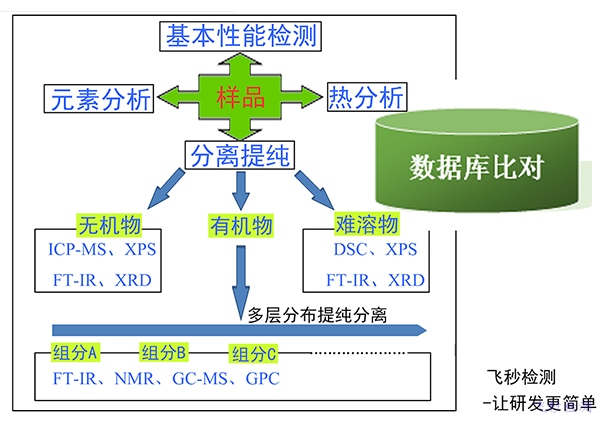 基本性能检测

元素分析

样品

热分析

分离提纯

数据库比对

无机物

ICP-MS、XPS

FT-IR、XRD

有机物

难溶物

DSC、XPS

FT-IR、XRD

多层分布提纯分离

组分A

组分B

组分C

FT-IR、NMR、GC-MS、GPC

飞秒检测
-让研发更简单